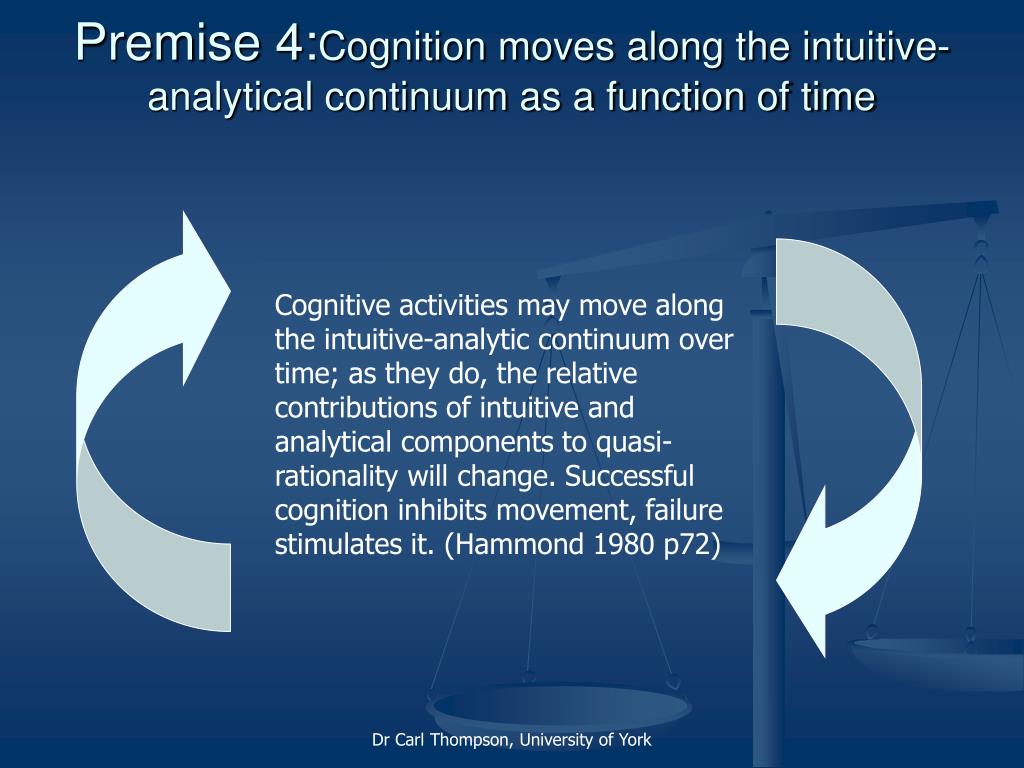 Premise 4:Cognition moves along the intuitive-analytical continuum as a function of time

Cognitive activities may move along the intuitive-analytic continuum over time; as they do, the relative contributions of intuitive and analytical components to quasi-rationality will change. Successful cognition inhibits movement, failure stimulates it. (Hammond 1980 p72)

Dr Carl Thompson, University of York